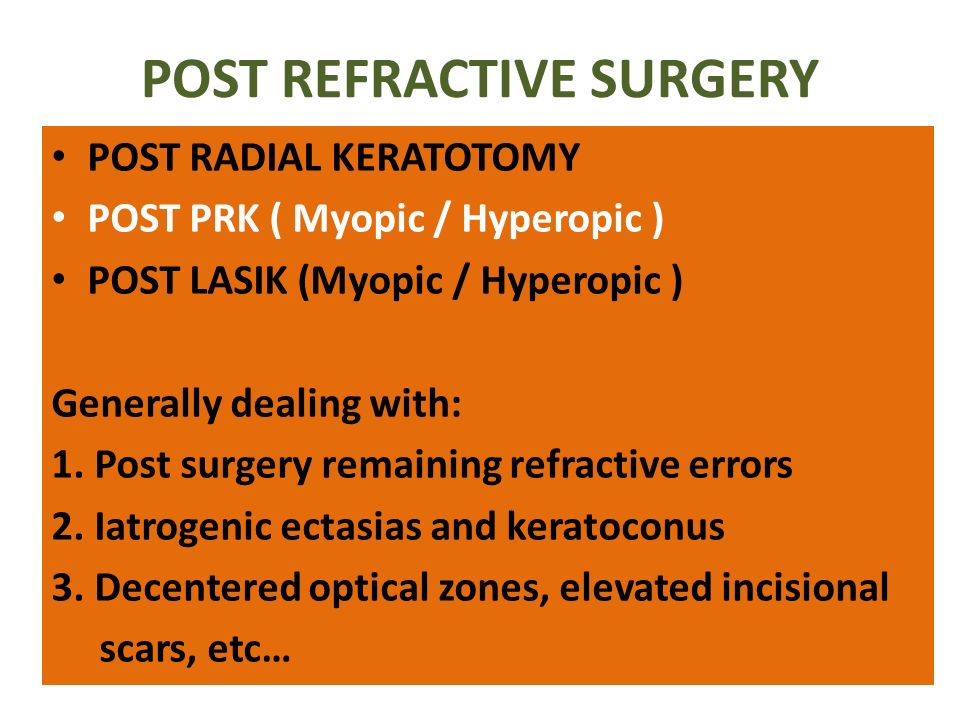 POST REFRACTIVE SURGERY

• POST RADIAL KERATOTOMY
• POST PRK ( Myopic / Hyperopic )
• POST LASIK (Myopic / Hyperopic )

Generally dealing with:
1. Post surgery remaining refractive errors
2. Iatrogenic ectasias and keratoconus
3. Decentered optical zones, elevated incisional scars, etc…